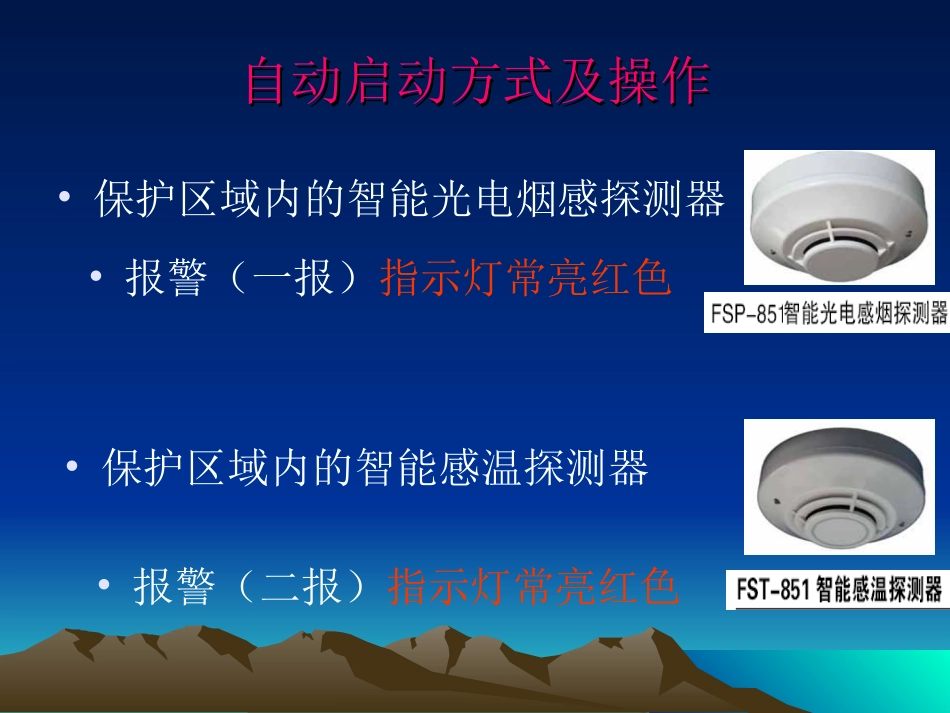 自动启动方式及操作

• 保护区域内的智能光电烟感探测器

• 报警（一报）指示灯常亮红色

FSP-851智能光电感烟探测器

• 保护区域内的智能感温探测器

• 报警（二报）指示灯常亮红色

FST-851 智能感温探测器